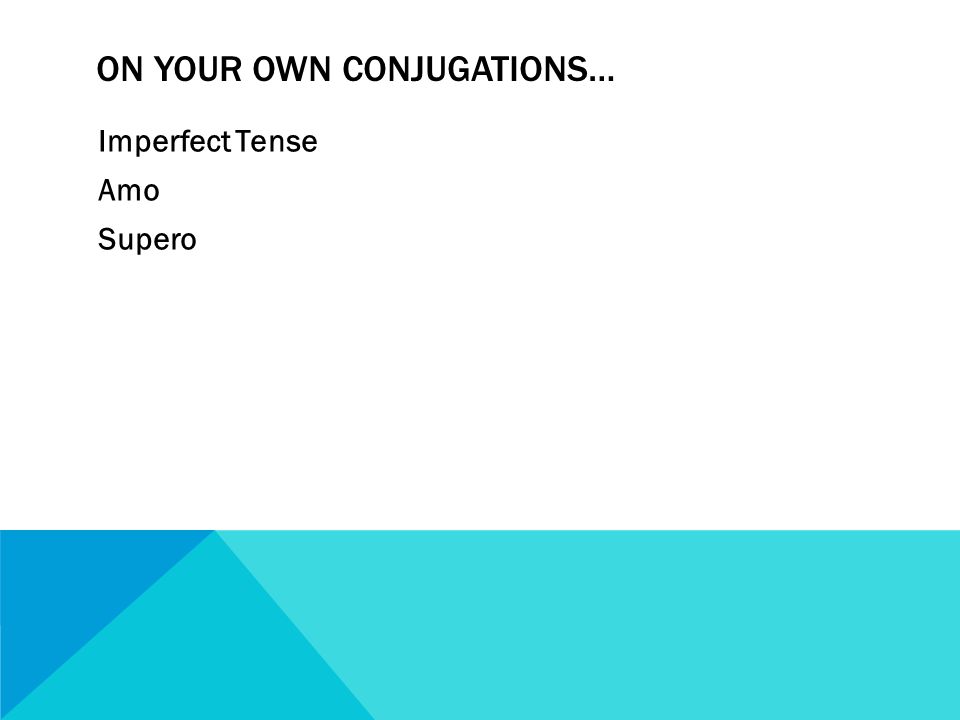 ON YOUR OWN CONJUGATIONS…

Imperfect Tense

Amo

Supero